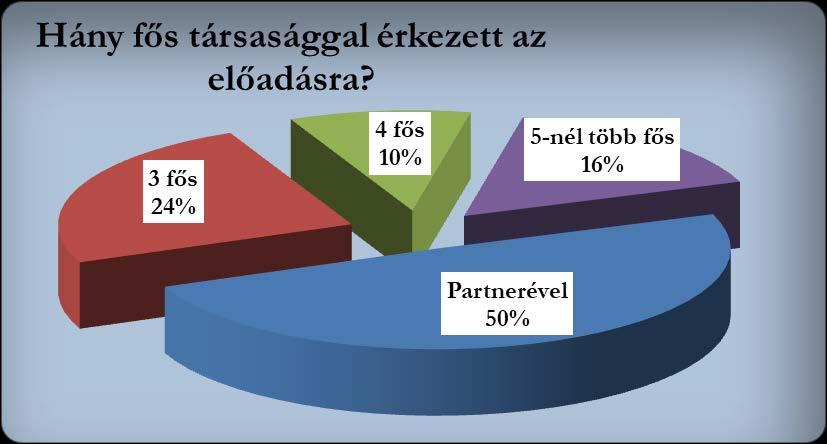 Hány fős társasággal érkezett az előadásra?

3 fős
24%

4 fős
10%

5-nél több fős
16%

Partnerével
50%